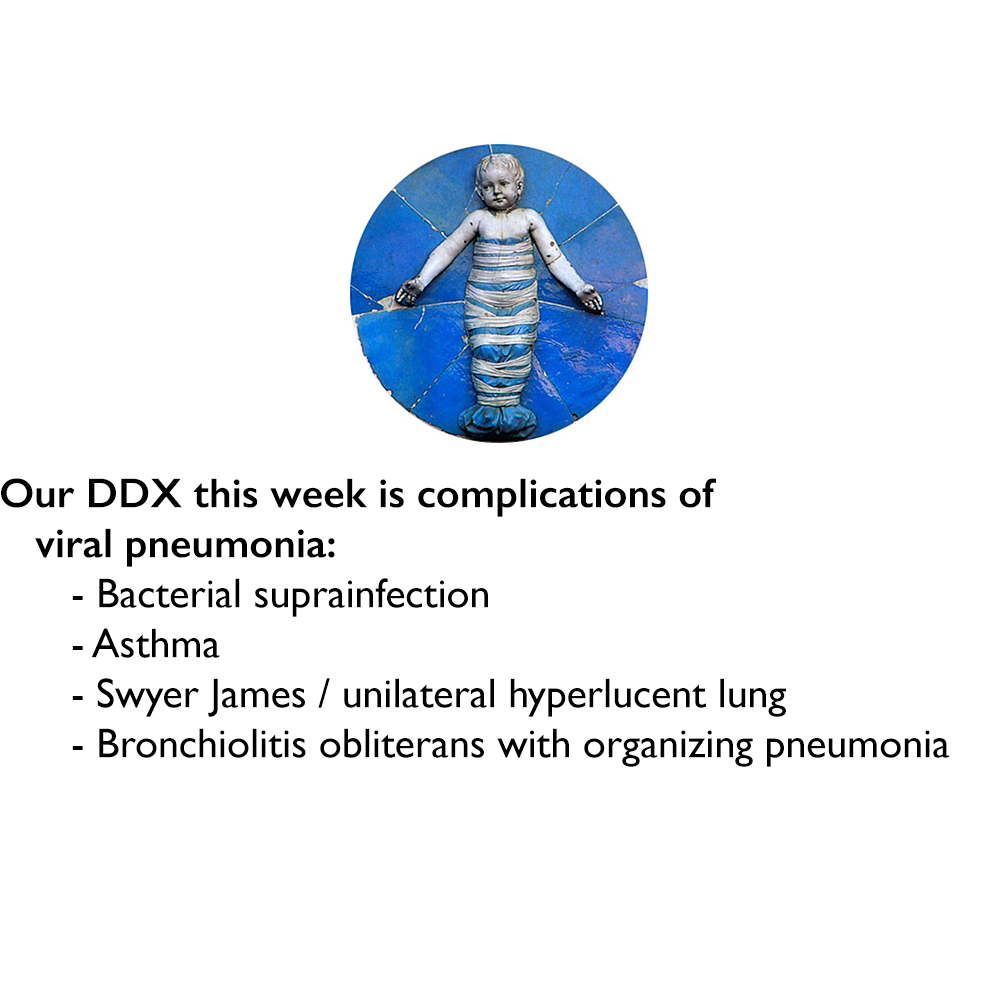 Our DDX this week is complications of viral pneumonia:

- Bacterial suprainfection
- Asthma
- Swyer James / unilateral hyperlucent lung
- Bronchiolitis obliterans with organizing pneumonia